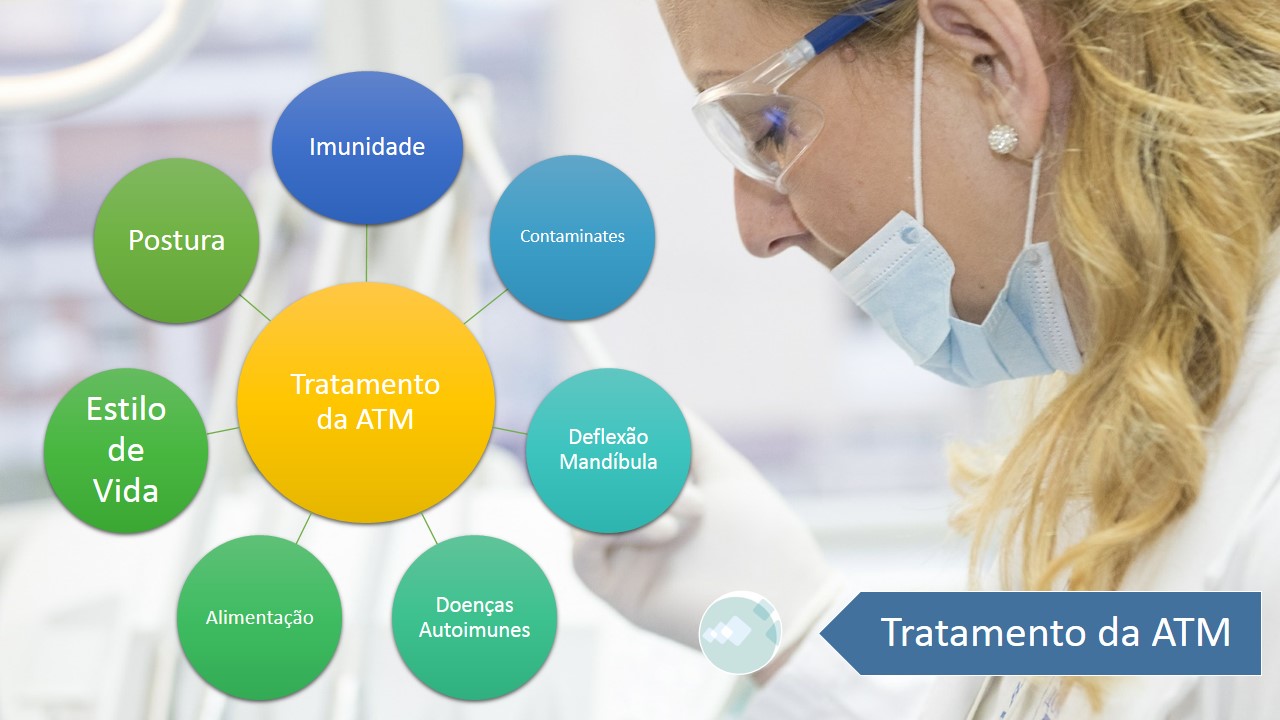 Tratamento da ATM

Imunidade

Contaminates

Deflexão Mandíbula

Doenças Autoimunes

Alimentação

Estilo de Vida

Postura

Tratamento da ATM